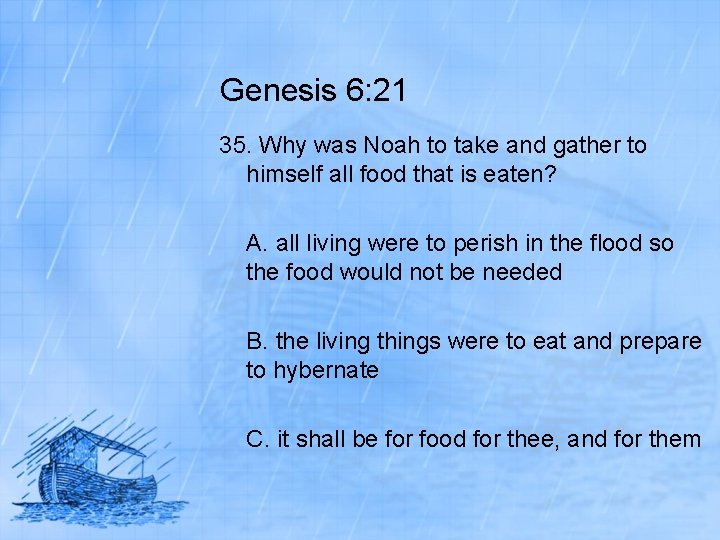 Genesis 6:21

35. Why was Noah to take and gather to himself all food that is eaten?

A. all living were to perish in the flood so the food would not be needed

B. the living things were to eat and prepare to hybernate

C. it shall be for food for thee, and for them